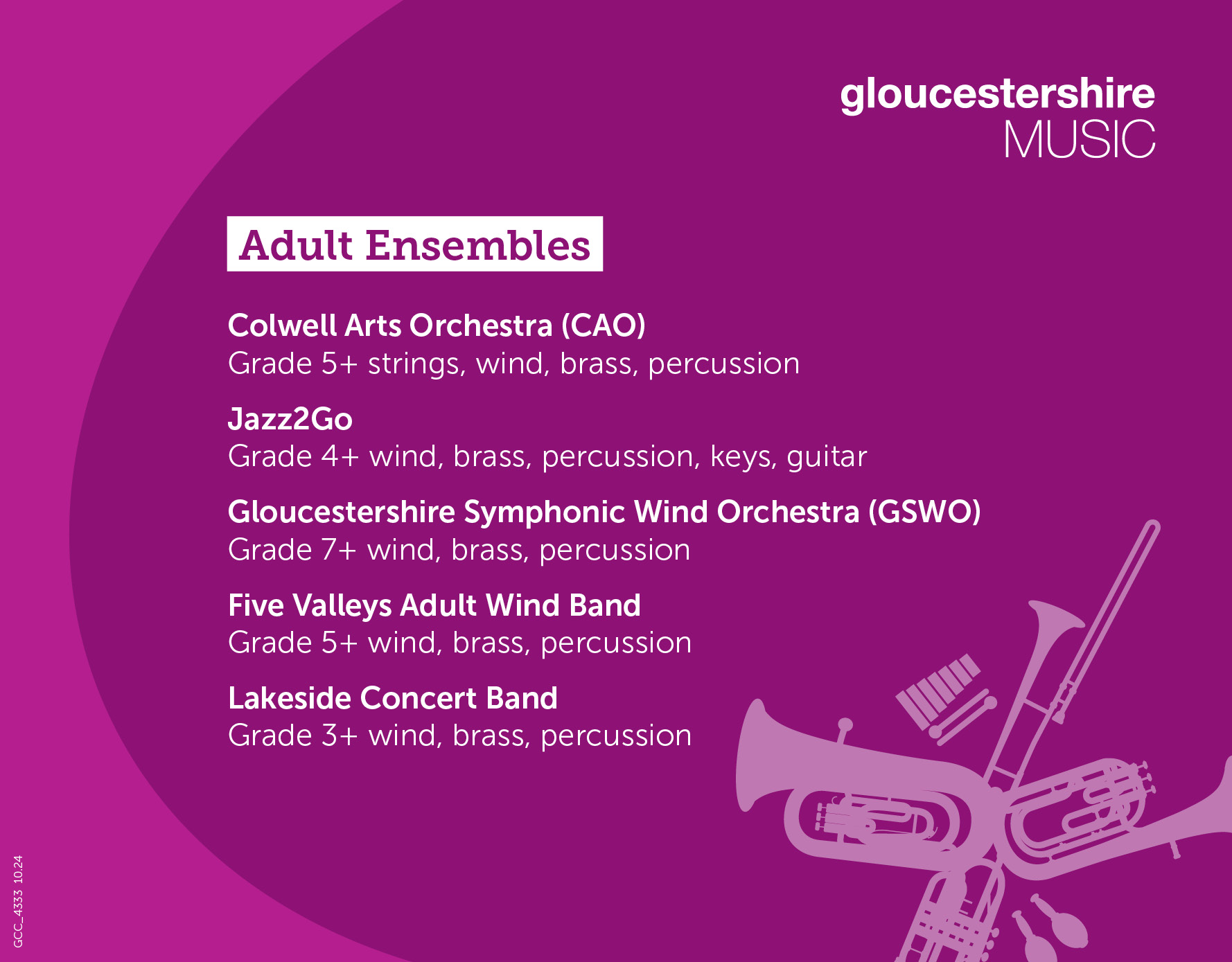 gloucestershire
MUSIC

Adult Ensembles

Colwell Arts Orchestra (CAO)
Grade 5+ strings, wind, brass, percussion

Jazz2Go
Grade 4+ wind, brass, percussion, keys, guitar

Gloucestershire Symphonic Wind Orchestra (GSWO)
Grade 7+ wind, brass, percussion

Five Valleys Adult Wind Band
Grade 5+ wind, brass, percussion

Lakeside Concert Band
Grade 3+ wind, brass, percussion

GCC_4333 10.24